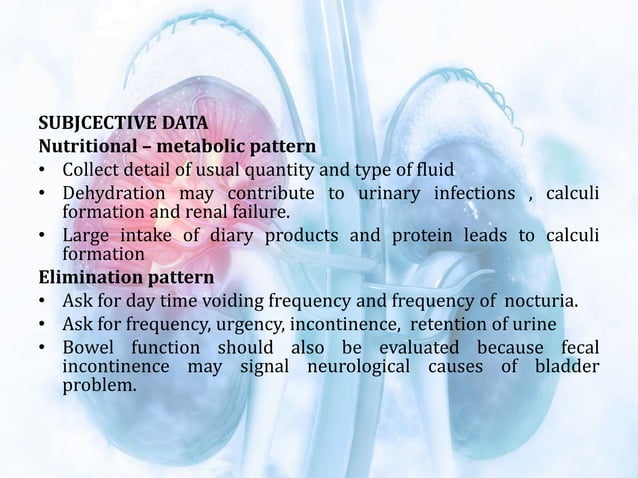 SUBJCECTIVE DATA
Nutritional – metabolic pattern
• Collect detail of usual quantity and type of fluid
• Dehydration may contribute to urinary infections , calculi formation and renal failure.
• Large intake of diary products and protein leads to calculi formation
Elimination pattern
• Ask for day time voiding frequency and frequency of nocturia.
• Ask for frequency, urgency, incontinence, retention of urine
• Bowel function should also be evaluated because fecal incontinence may signal neurological causes of bladder problem.